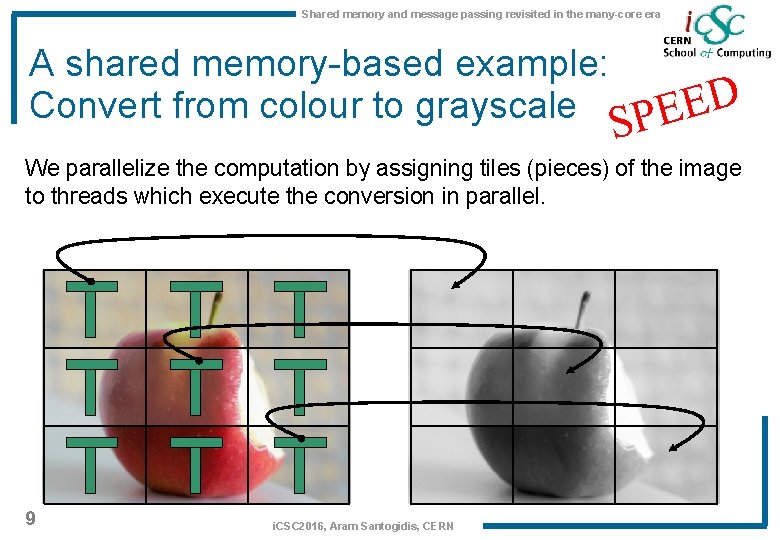 Shared memory and message passing revisited in the many-core era

iCSC
CERN School of Computing

A shared memory-based example: Convert from colour to grayscale

SPEED

We parallelize the computation by assigning tiles (pieces) of the image to threads which execute the conversion in parallel.

T T T
T T T
T T T

9

iCSC2016, Aram Santogidis, CERN